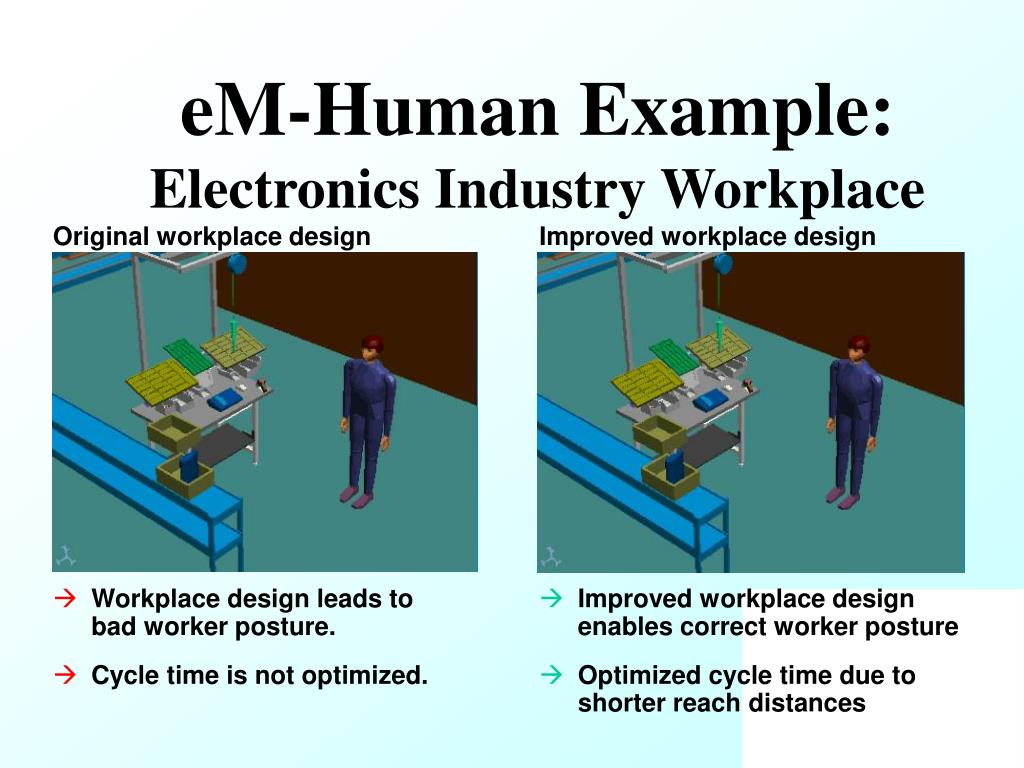 eM-Human Example:
Electronics Industry Workplace

Original workplace design

→ Workplace design leads to bad worker posture.

→ Cycle time is not optimized.

Improved workplace design

→ Improved workplace design enables correct worker posture

→ Optimized cycle time due to shorter reach distances